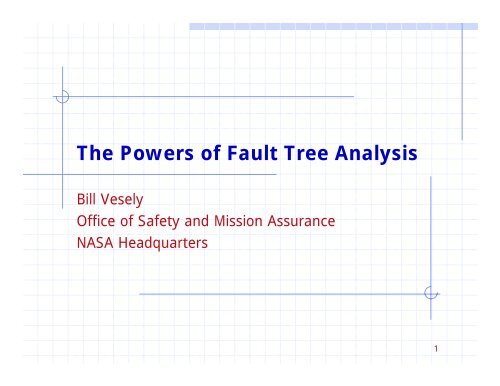 The Powers of Fault Tree Analysis

Bill Vesely
Office of Safety and Mission Assurance
NASA Headquarters

1